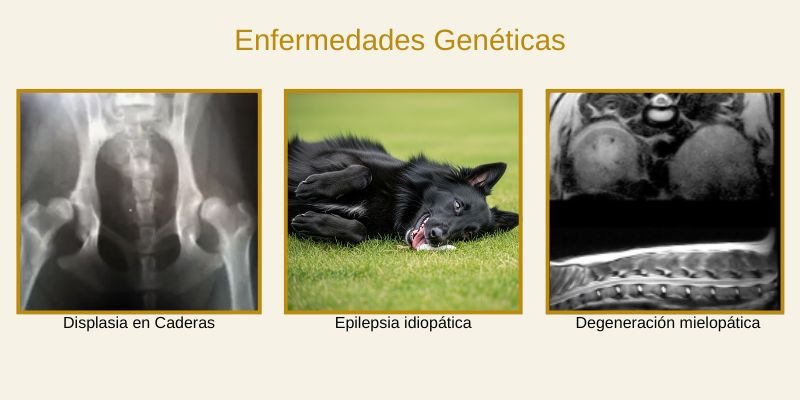 Enfermedades Genéticas

Displasia en Caderas

Epilepsia idiopática

Degeneración mielopática